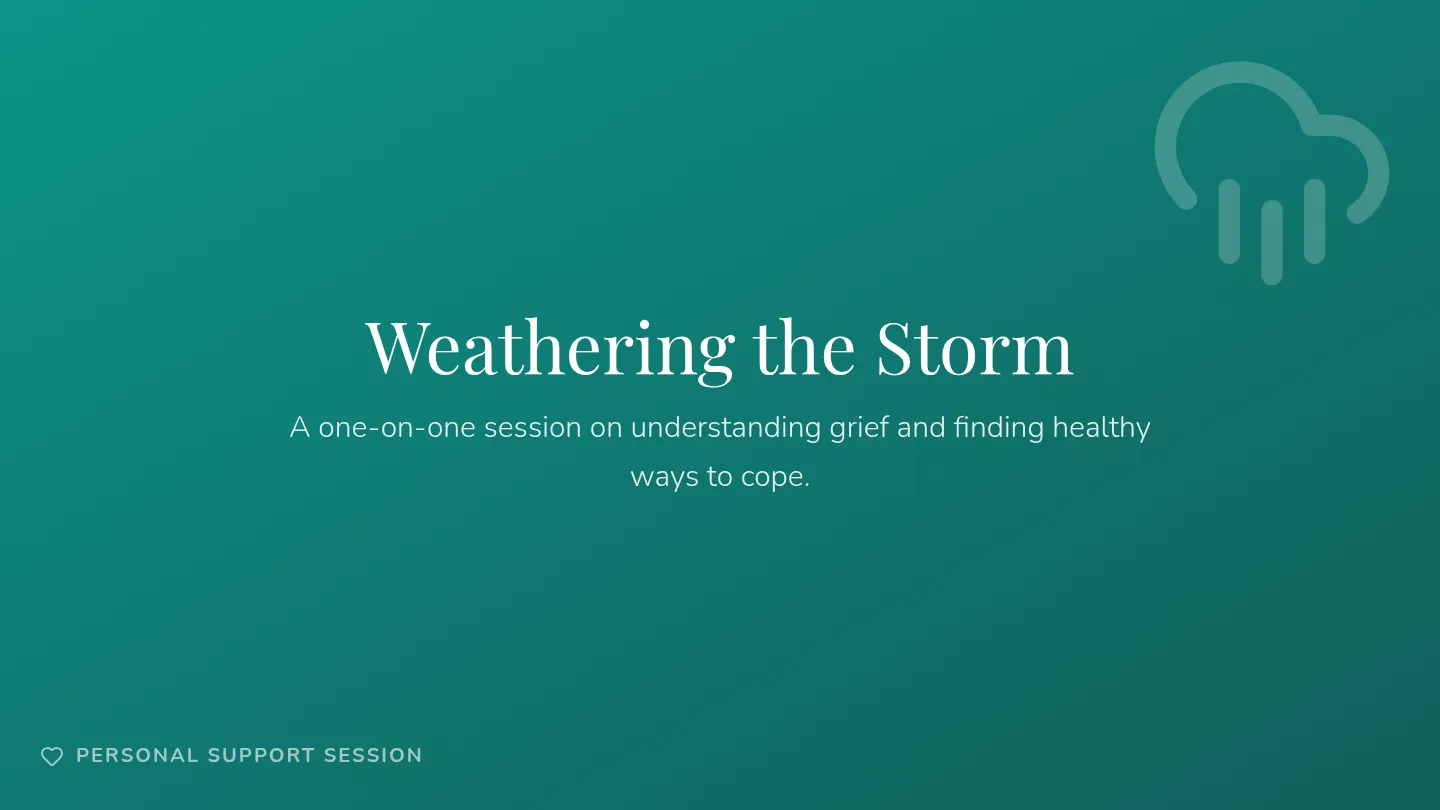 Weathering the Storm

A one-on-one session on understanding grief and finding healthy ways to cope.

PERSONAL SUPPORT SESSION